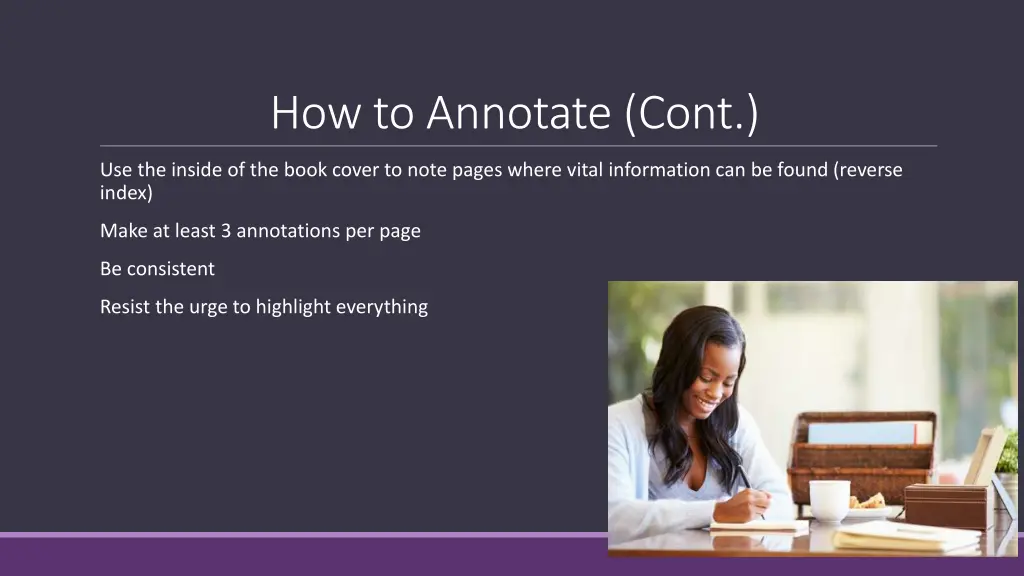 How to Annotate (Cont.)

Use the inside of the book cover to note pages where vital information can be found (reverse index)

Make at least 3 annotations per page

Be consistent

Resist the urge to highlight everything